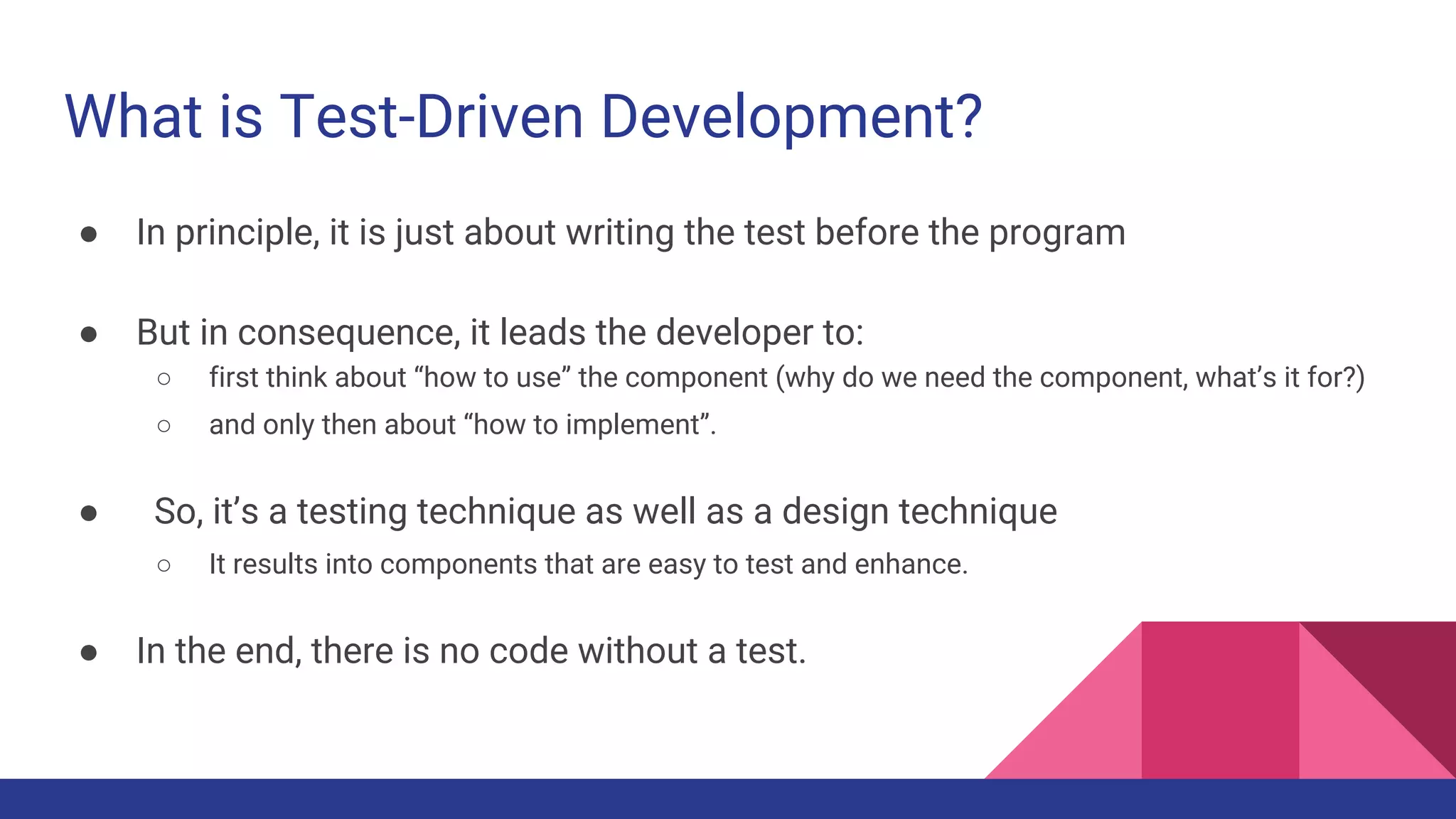 What is Test-Driven Development?

● In principle, it is just about writing the test before the program

● But in consequence, it leads the developer to:
○ first think about “how to use” the component (why do we need the component, what’s it for?)
○ and only then about “how to implement”.

● So, it’s a testing technique as well as a design technique
○ It results into components that are easy to test and enhance.

● In the end, there is no code without a test.